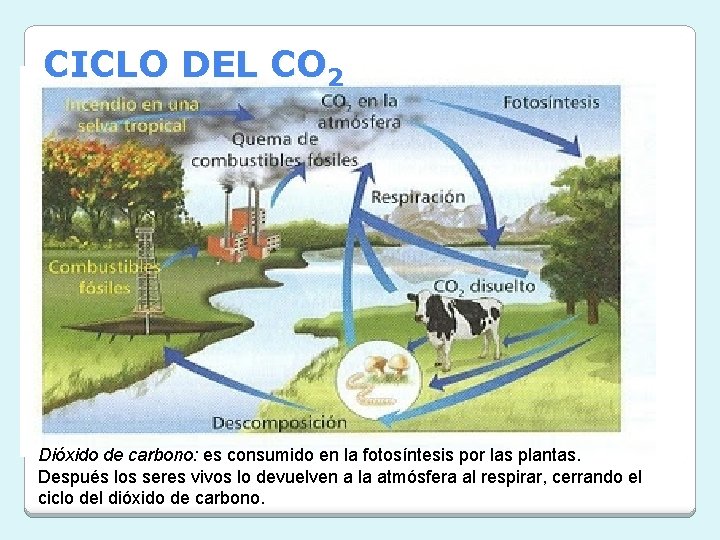 CICLO DEL $CO_2$

Incendio en una selva tropical

$CO_2$ en la atmósfera

Fotosíntesis

Quema de combustibles fósiles

Respiración

Combustibles fósiles

$CO_2$ disuelto

Descomposición

Dióxido de carbono: es consumido en la fotosíntesis por las plantas. Después los seres vivos lo devuelven a la atmósfera al respirar, cerrando el ciclo del dióxido de carbono.